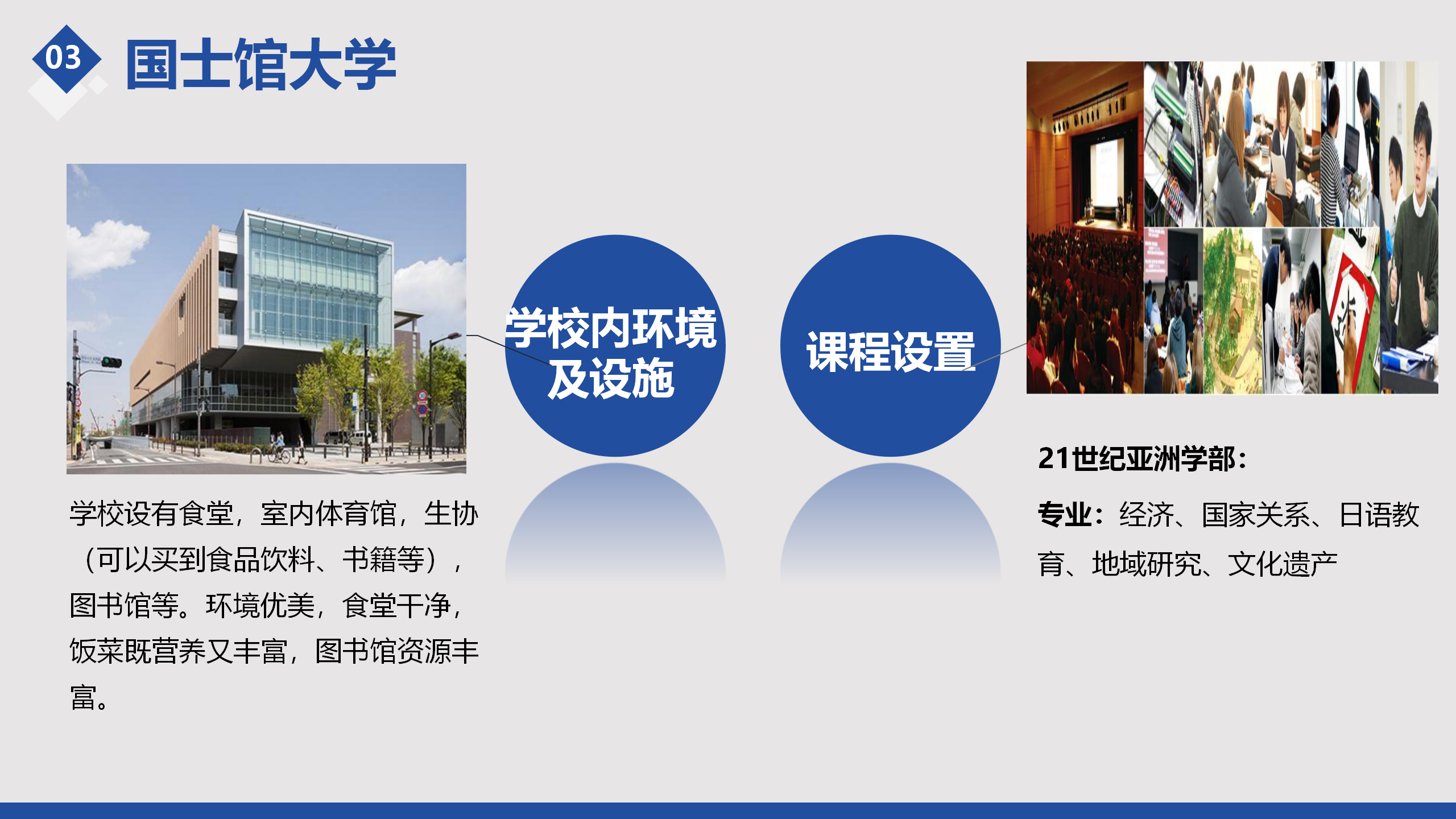 03 国士馆大学

学校内环境及设施

课程设置

学校设有食堂，室内体育馆，生协（可以买到食品饮料、书籍等），图书馆等。环境优美，食堂干净，饭菜既营养又丰富，图书馆资源丰富。

21世纪亚洲学部：

专业：经济、国家关系、日语教育、地域研究、文化遗产